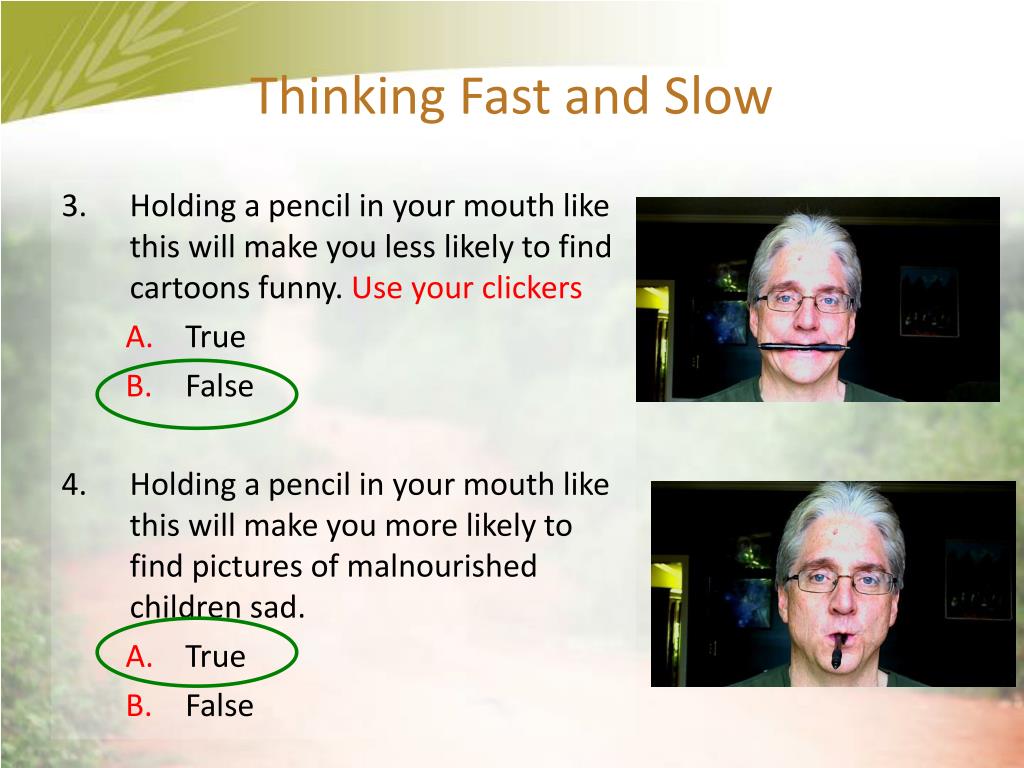 Thinking Fast and Slow

3. Holding a pencil in your mouth like this will make you less likely to find cartoons funny. Use your clickers

A. True
B. False

4. Holding a pencil in your mouth like this will make you more likely to find pictures of malnourished children sad.

A. True
B. False